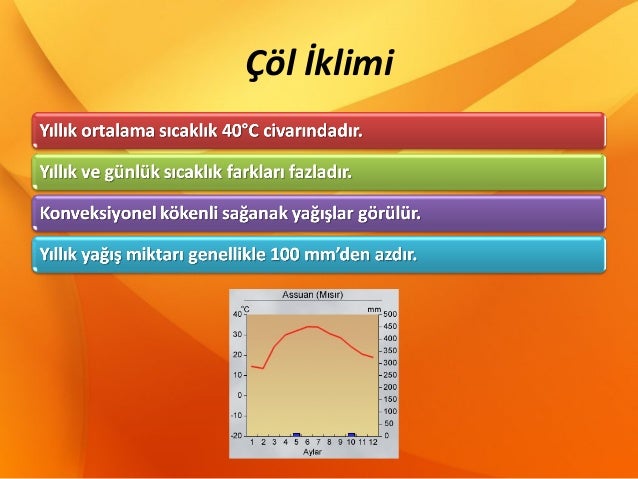 Çöl İklimi

Yıllık ortalama sıcaklık 40°C civarındadır.

Yıllık ve günlük sıcaklık farkları fazladır.

Konveksiyonel kökenli sağanak yağışlar görülür.

Yıllık yağış miktarı genellikle 100 mm'den azdır.

Assuan (Mısır)

°C
40
30
20
10
0
-10
-20

mm
500
450
400
350
300
250
200
150
100
50
0

1 2 3 4 5 6 7 8 9 10 11 12
Aylar